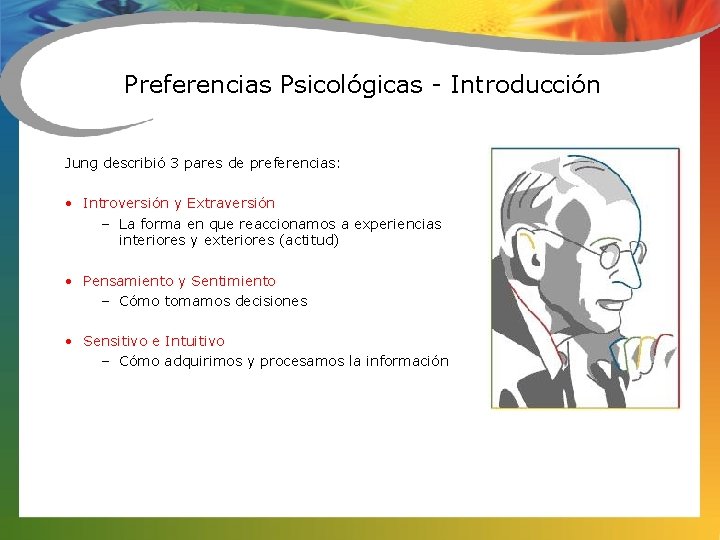 Preferencias Psicológicas - Introducción

Jung describió 3 pares de preferencias:

• Introversión y Extraversión
– La forma en que reaccionamos a experiencias interiores y exteriores (actitud)

• Pensamiento y Sentimiento
– Cómo tomamos decisiones

• Sensitivo e Intuitivo
– Cómo adquirimos y procesamos la información